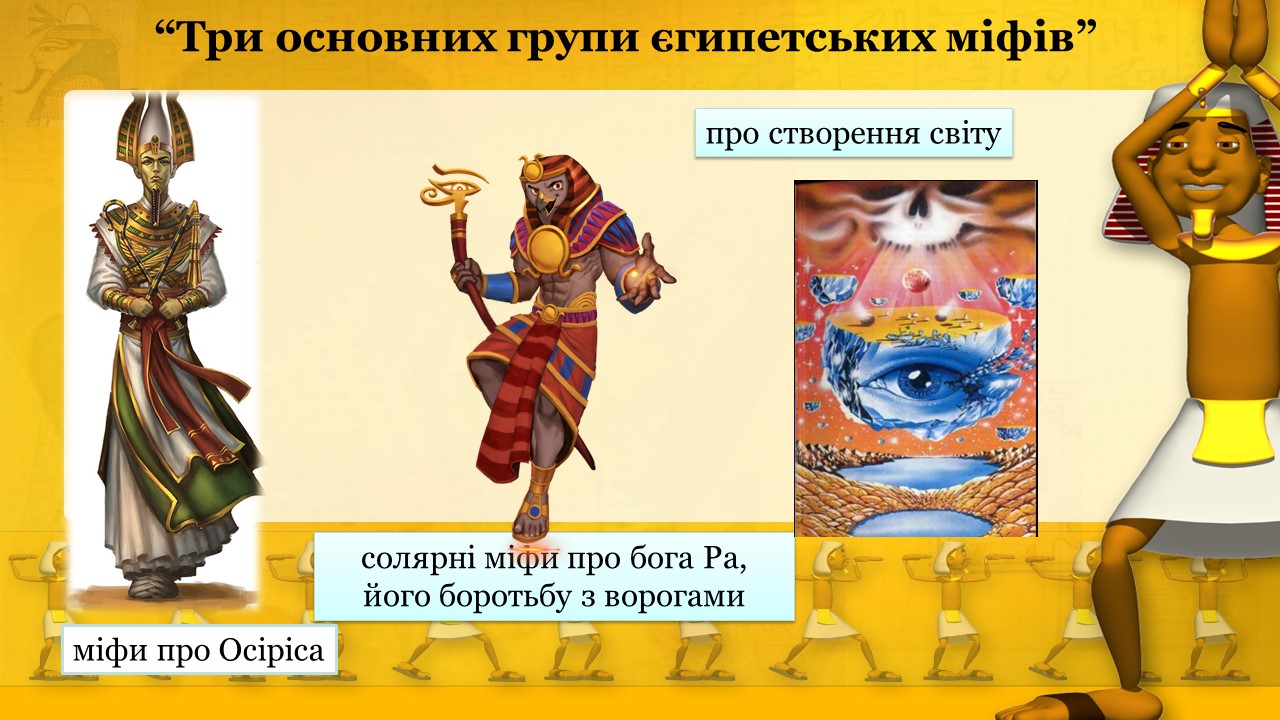 “Три основних групи єгипетських міфів”

про створення світу

солярні міфи про бога Ра, його боротьбу з ворогами

міфи про Осіріса